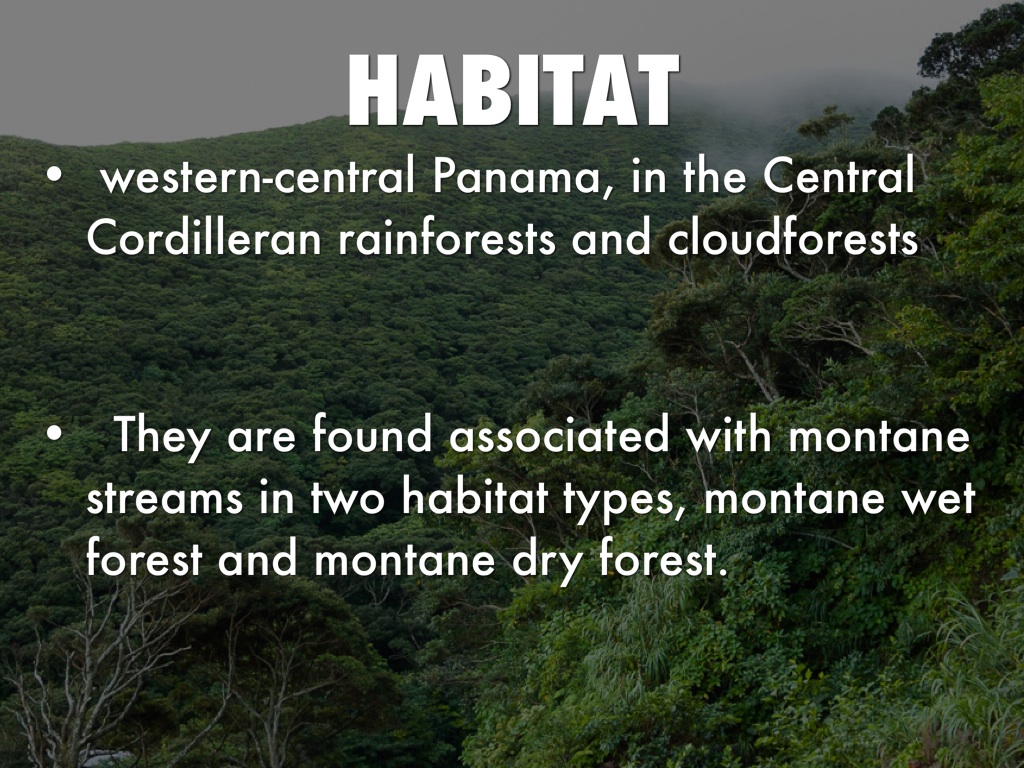 HABITAT

• western-central Panama, in the Central Cordilleran rainforests and cloudforests

• They are found associated with montane streams in two habitat types, montane wet forest and montane dry forest.